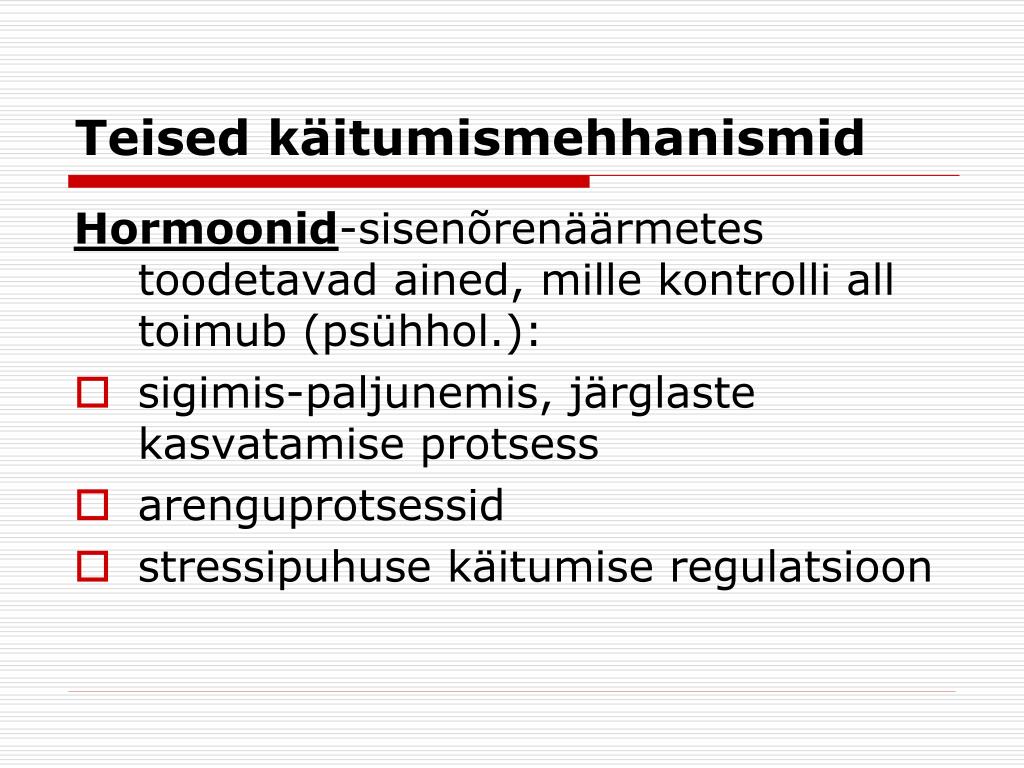 Teised käitumismehhanismid

Hormoonid-sisenõrenäärmetes toodetavad ained, mille kontrolli all toimub (psühhol.):

sigimis-paljunemis, järglaste kasvatamise protsess

arenguprotsessid

stressipuhuse käitumise regulatsioon